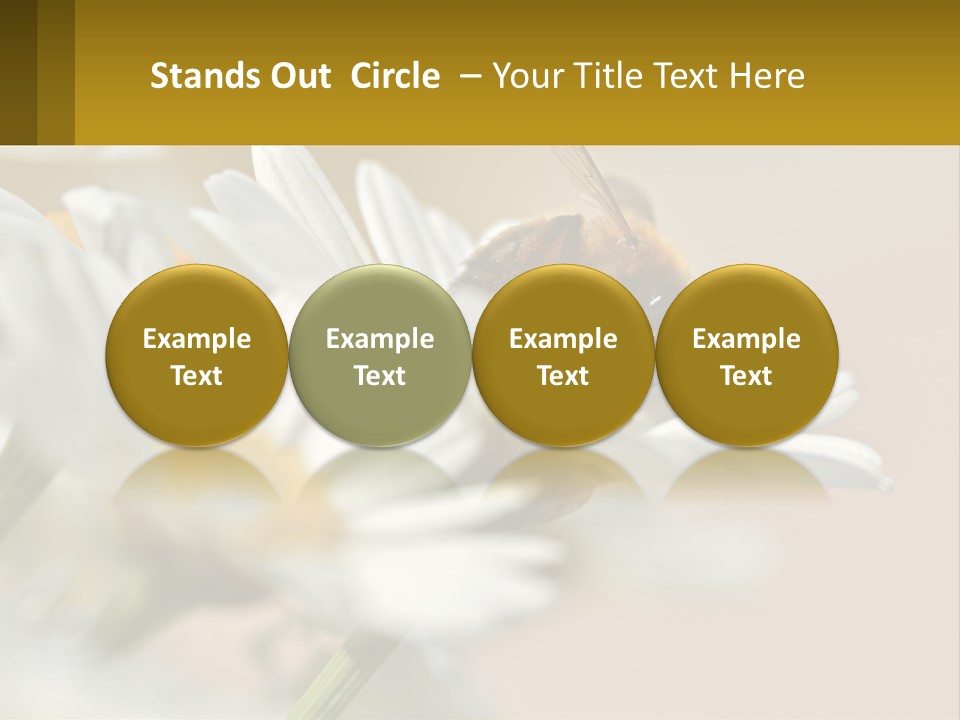 Stands Out Circle – Your Title Text Here

Example Text

Example Text

Example Text

Example Text